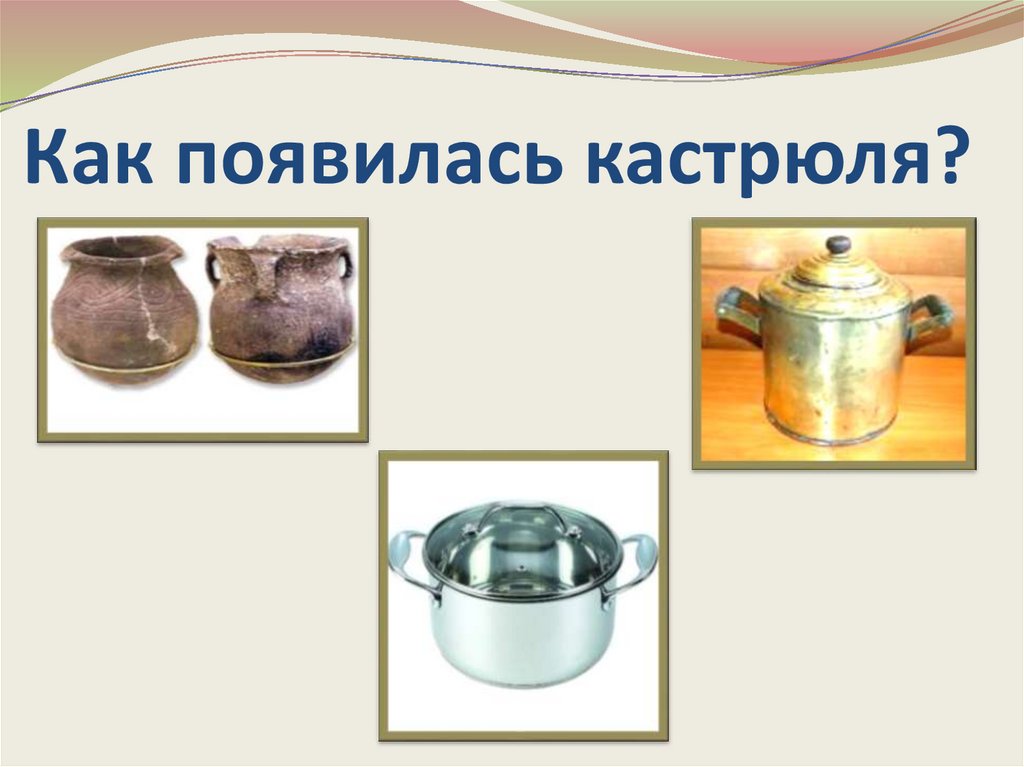 Как появилась кастрюля?